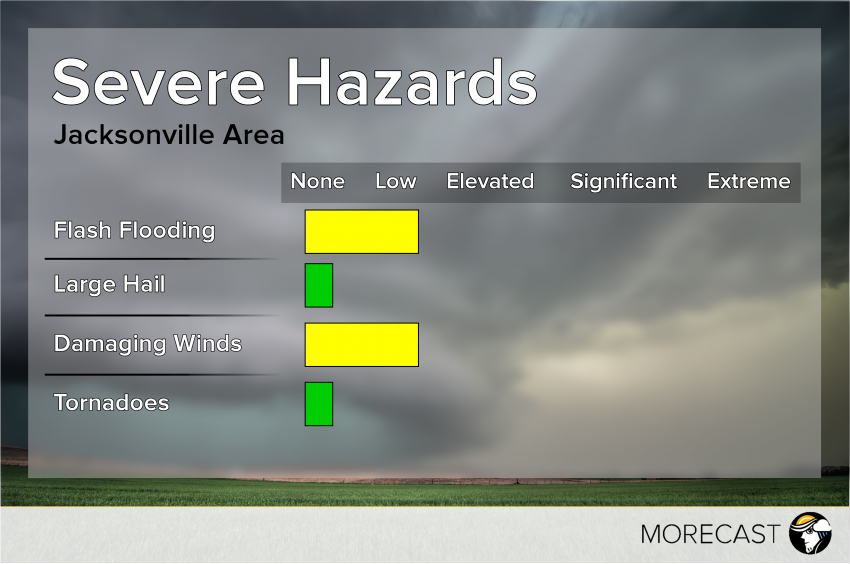 Severe Hazards

Jacksonville Area

None Low Elevated Significant Extreme

Flash Flooding

Large Hail

Damaging Winds

Tornadoes

MORECAST